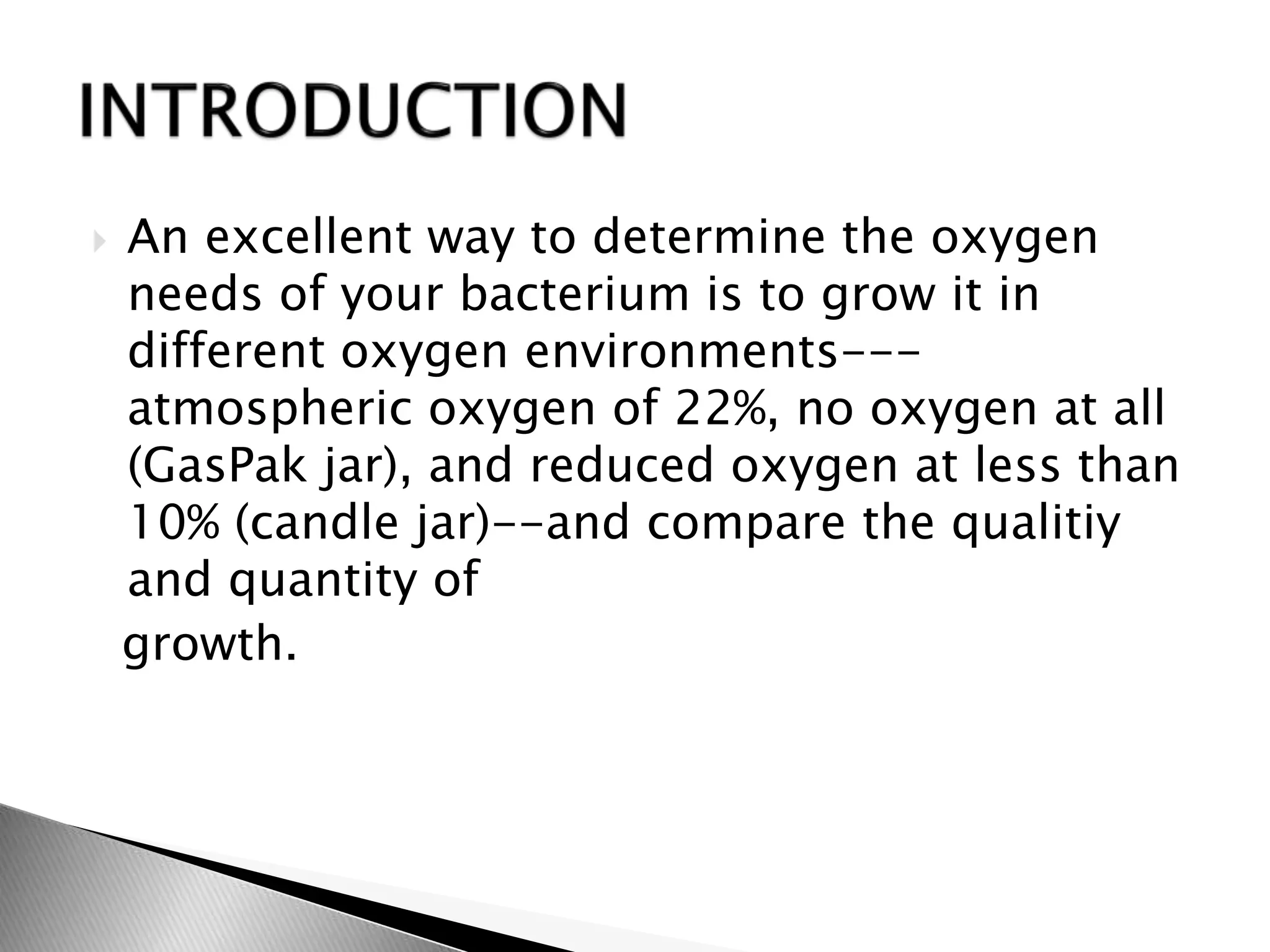 INTRODUCTION

An excellent way to determine the oxygen needs of your bacterium is to grow it in different oxygen environments---atmospheric oxygen of 22%, no oxygen at all (GasPak jar), and reduced oxygen at less than 10% (candle jar)--and compare the qualitiy and quantity of

growth.